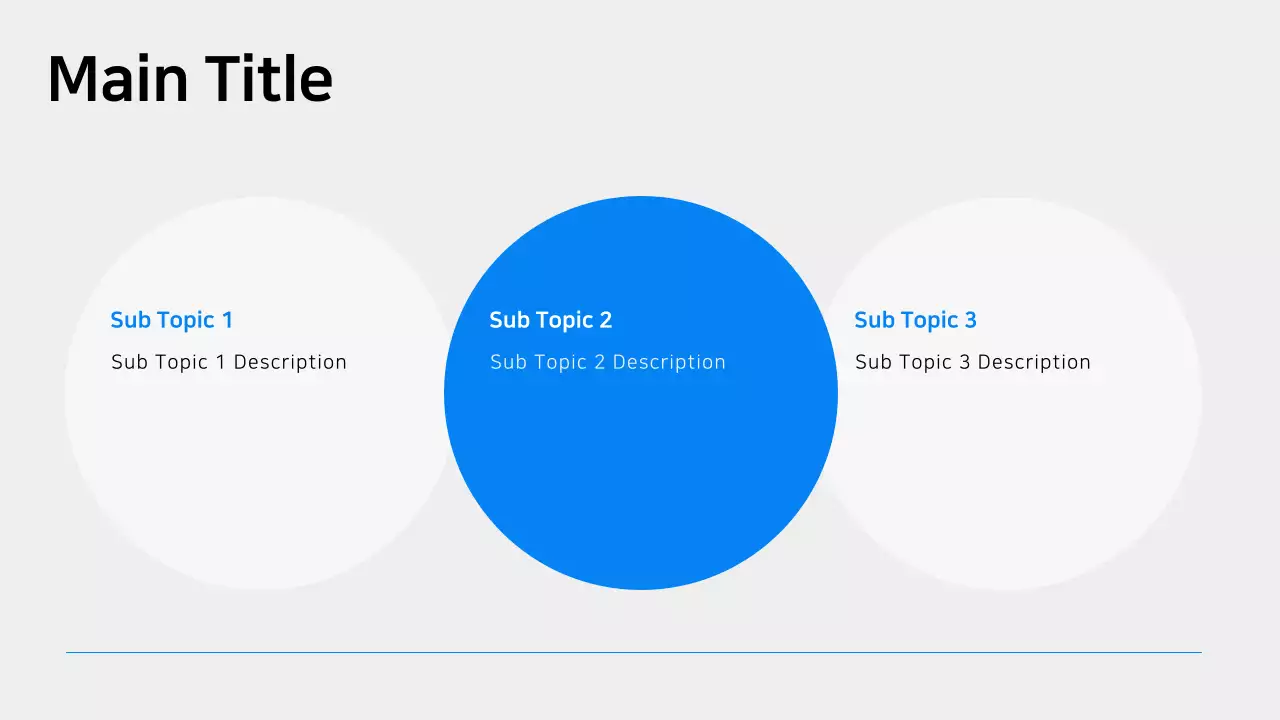 Main Title

Sub Topic 1

Sub Topic 1 Description

Sub Topic 2

Sub Topic 2 Description

Sub Topic 3

Sub Topic 3 Description